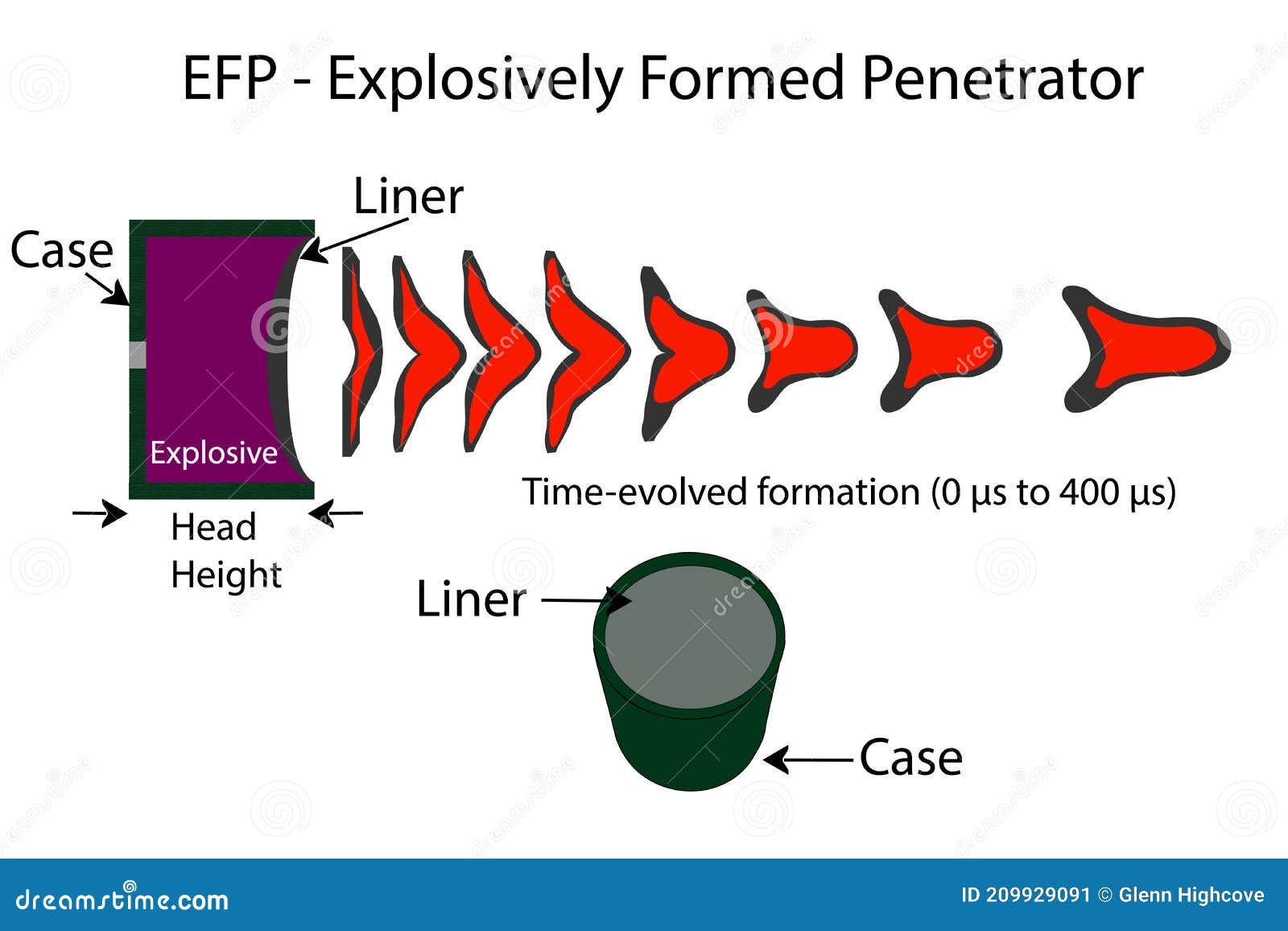 EFP - Explosively Formed Penetrator

Liner

Case

Explosive

Head Height

Time-evolved formation (0 μs to 400 μs)

Liner

Case

dreamstime.com

ID 209929091 © Glenn Highcove